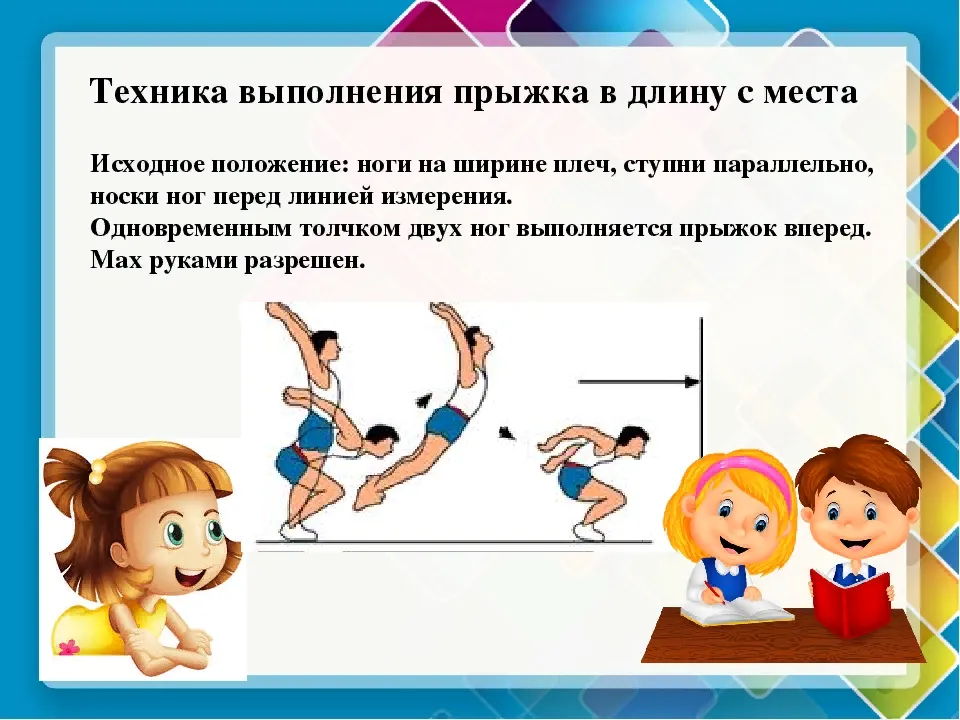 Техника выполнения прыжка в длину с места

Исходное положение: ноги на ширине плеч, ступни параллельно, носки ног перед линией измерения.
Одновременным толчком двух ног выполняется прыжок вперед.
Мах руками разрешен.